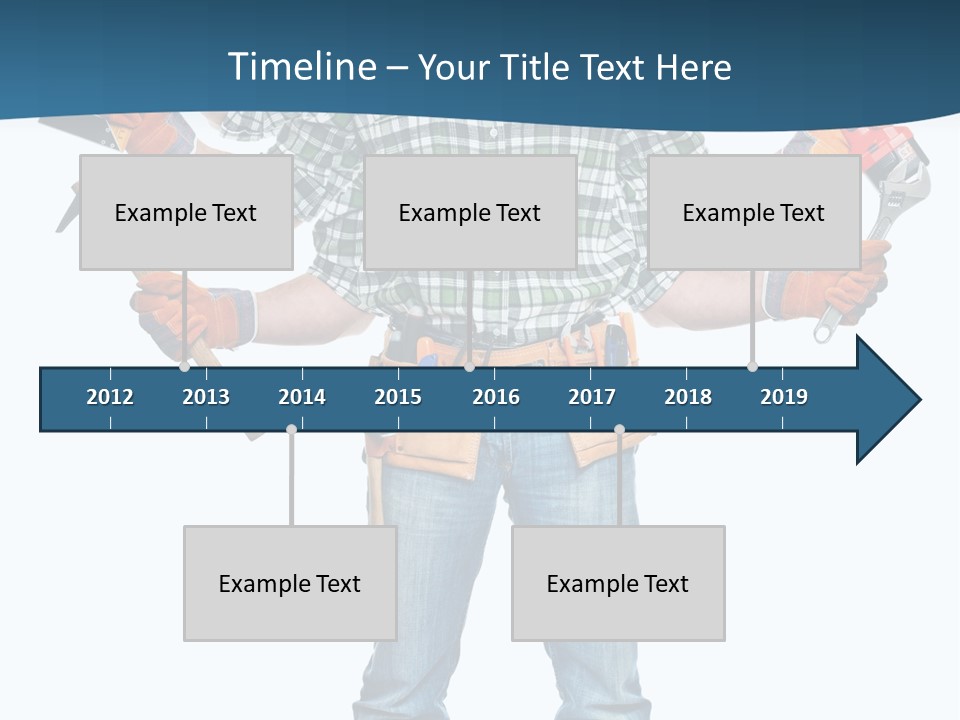 Timeline – Your Title Text Here

Example Text

Example Text

Example Text

2012 2013 2014 2015 2016 2017 2018 2019

Example Text

Example Text